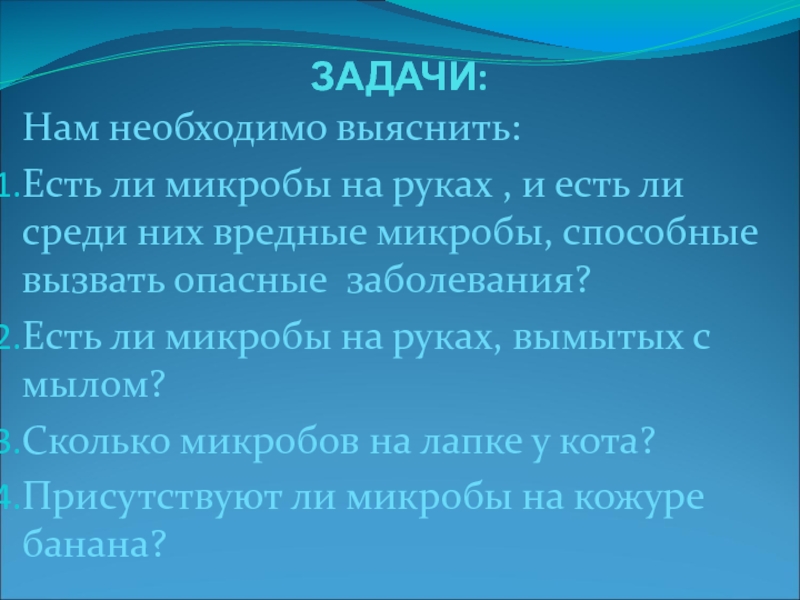 ЗАДАЧИ:

Нам необходимо выяснить:

1. Есть ли микробы на руках , и есть ли среди них вредные микробы, способные вызвать опасные  заболевания?
2. Есть ли микробы на руках, вымытых с мылом?
3. Сколько микробов на лапке у кота?
4. Присутствуют ли микробы на кожуре банана?